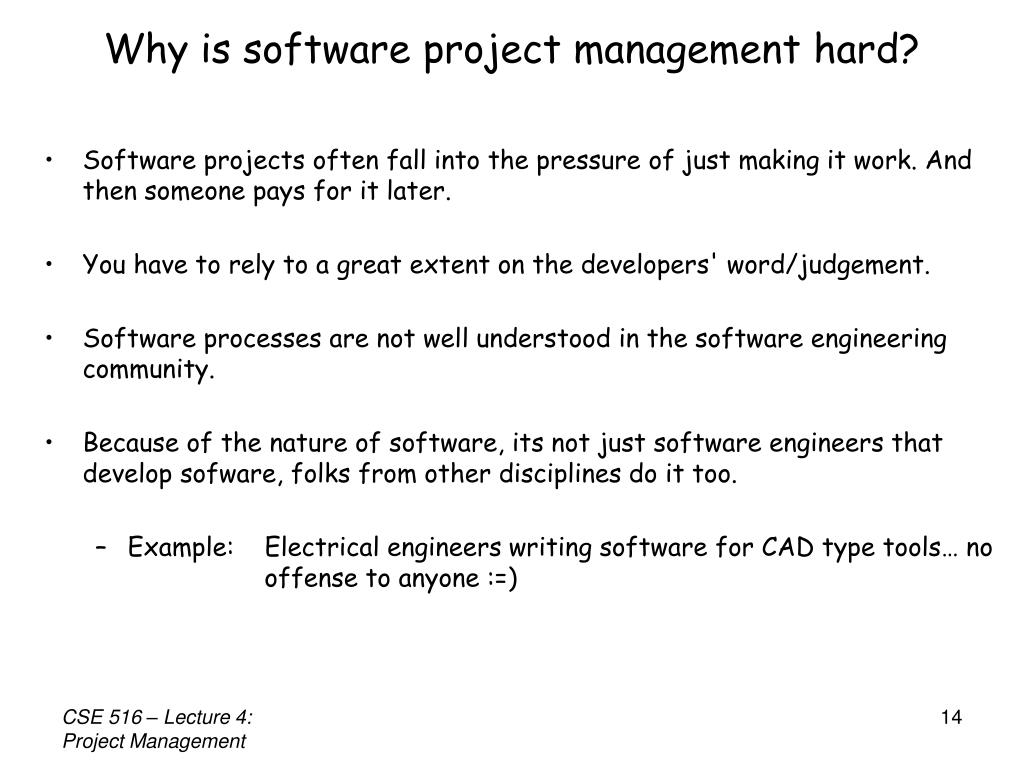 Why is software project management hard?

• Software projects often fall into the pressure of just making it work. And then someone pays for it later.

• You have to rely to a great extent on the developers' word/judgement.

• Software processes are not well understood in the software engineering community.

• Because of the nature of software, its not just software engineers that develop sofware, folks from other disciplines do it too.

– Example: Electrical engineers writing software for CAD type tools… no offense to anyone :=)

CSE 516 – Lecture 4: Project Management

14